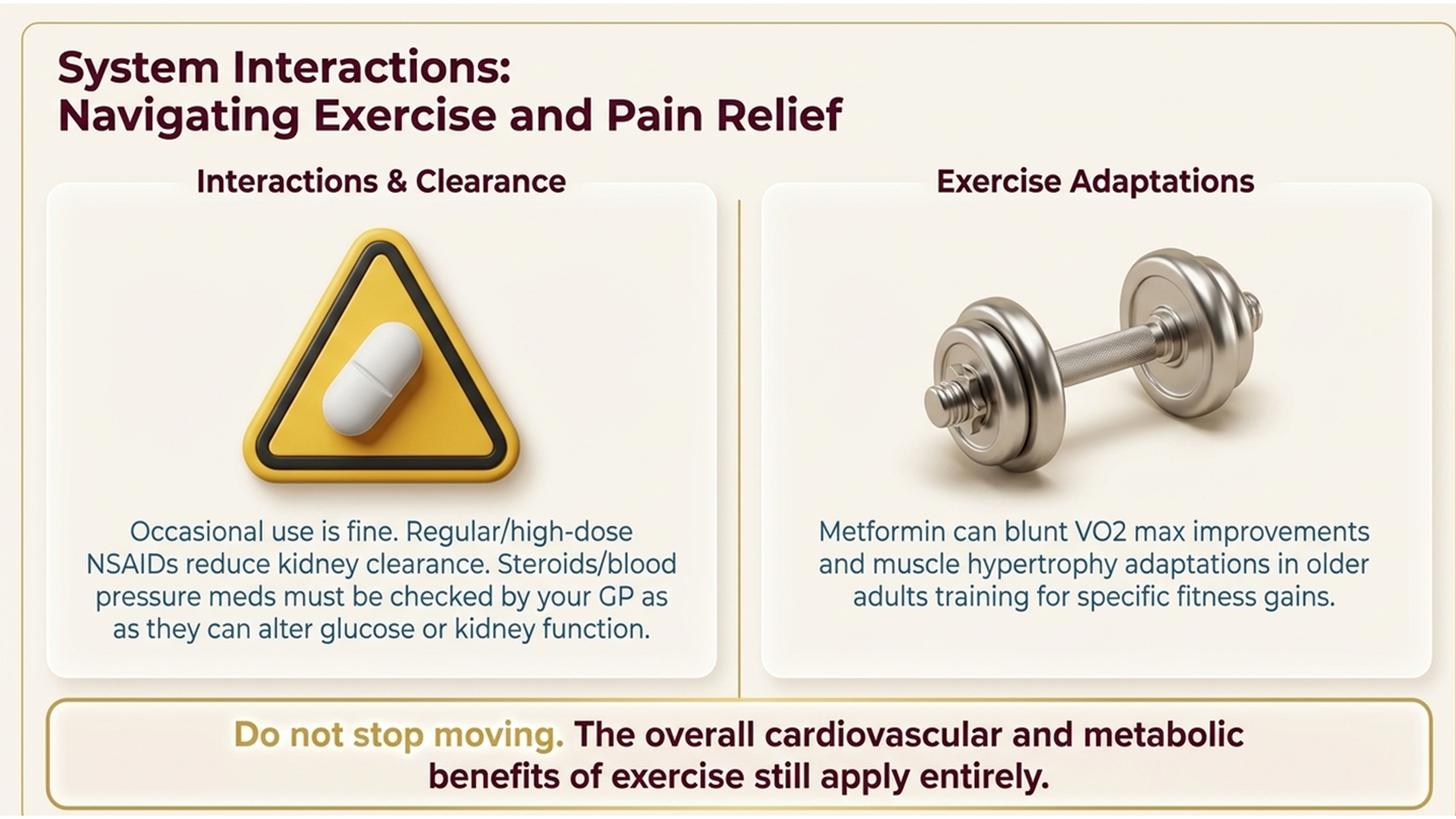 System Interactions:
Navigating Exercise and Pain Relief

Interactions & Clearance

Occasional use is fine. Regular/high-dose NSAIDs reduce kidney clearance. Steroids/blood pressure meds must be checked by your GP as as they can alter glucose or kidney function.

Exercise Adaptations

Metformin can blunt VO2 max improvements and muscle hypertrophy adaptations in older adults training for specific fitness gains.

Do not stop moving. The overall cardiovascular and metabolic benefits of exercise still apply entirely.